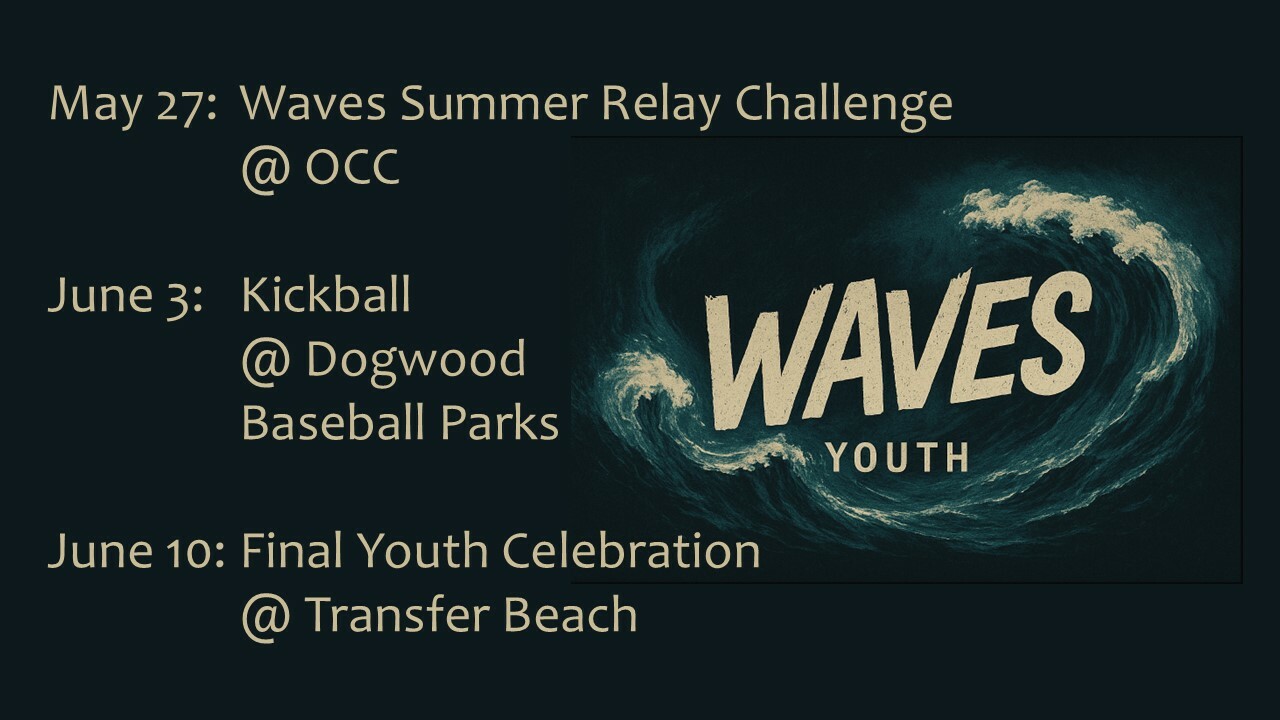 May 27: Waves Summer Relay Challenge
@ OCC

June 3: Kickball
@ Dogwood
Baseball Parks

June 10: Final Youth Celebration
@ Transfer Beach

WAVES
YOUTH